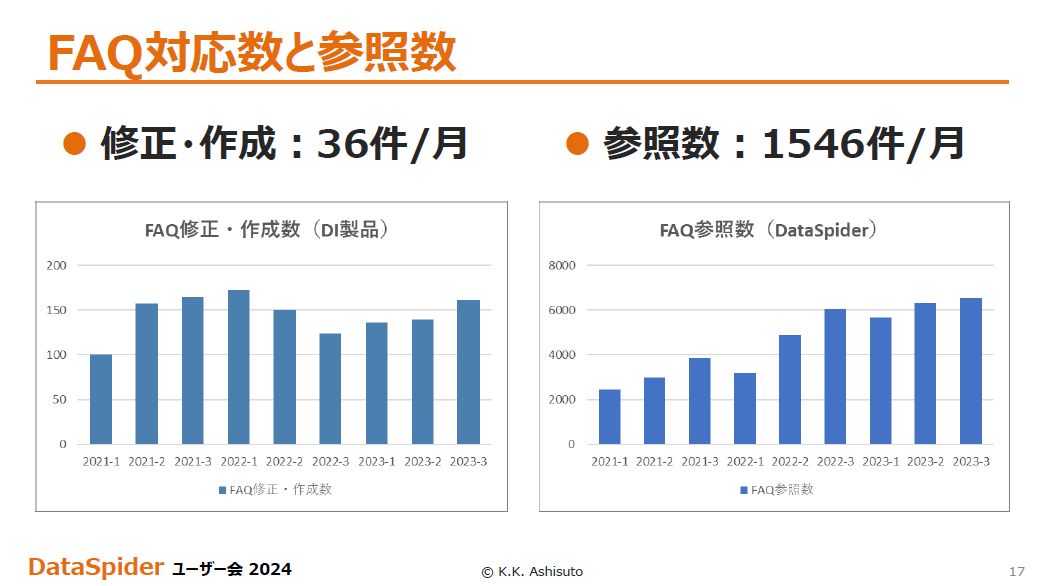 FAQ対応数と参照数

● 修正・作成：36件/月

● 参照数：1546件/月

FAQ修正・作成数（DI製品）

200
150
100
50
0

2021-1 2021-2 2021-3 2022-1 2022-2 2022-3 2023-1 2023-2 2023-3

■ FAQ修正・作成数

FAQ参照数（DataSpider）

8000
6000
4000
2000
0

2021-1 2021-2 2021-3 2022-1 2022-2 2022-3 2023-1 2023-2 2023-3

■ FAQ参照数

DataSpider ユーザー会 2024

© K.K. Ashisuto

17